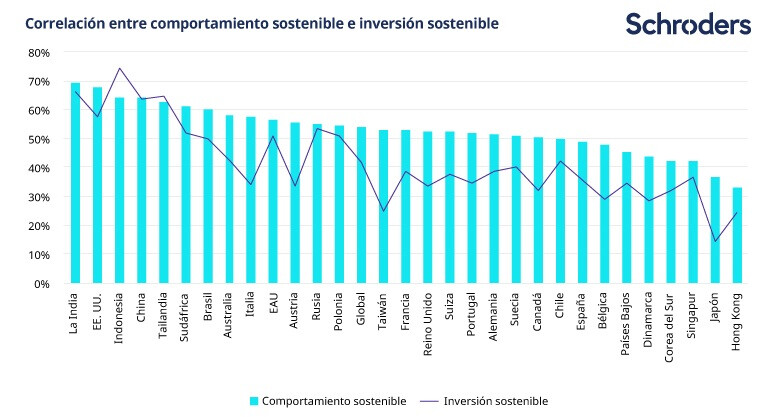 Correlación entre comportamiento sostenible e inversión sostenible

Schroders

80%
70%
60%
50%
40%
30%
20%
10%
0%

La India
EE. UU.
Indonesia
China
Tailandia
Sudáfrica
Brasil
Australia
Italia
EAU
Austria
Rusia
Polonia
Global
Taiwán
Francia
Reino Unido
Suiza
Portugal
Alemania
Suecia
Canadá
Chile
España
Bélgica
Países Bajos
Dinamarca
Corea del Sur
Singapur
Japón
Hong Kong

Comportamiento sostenible
Inversión sostenible